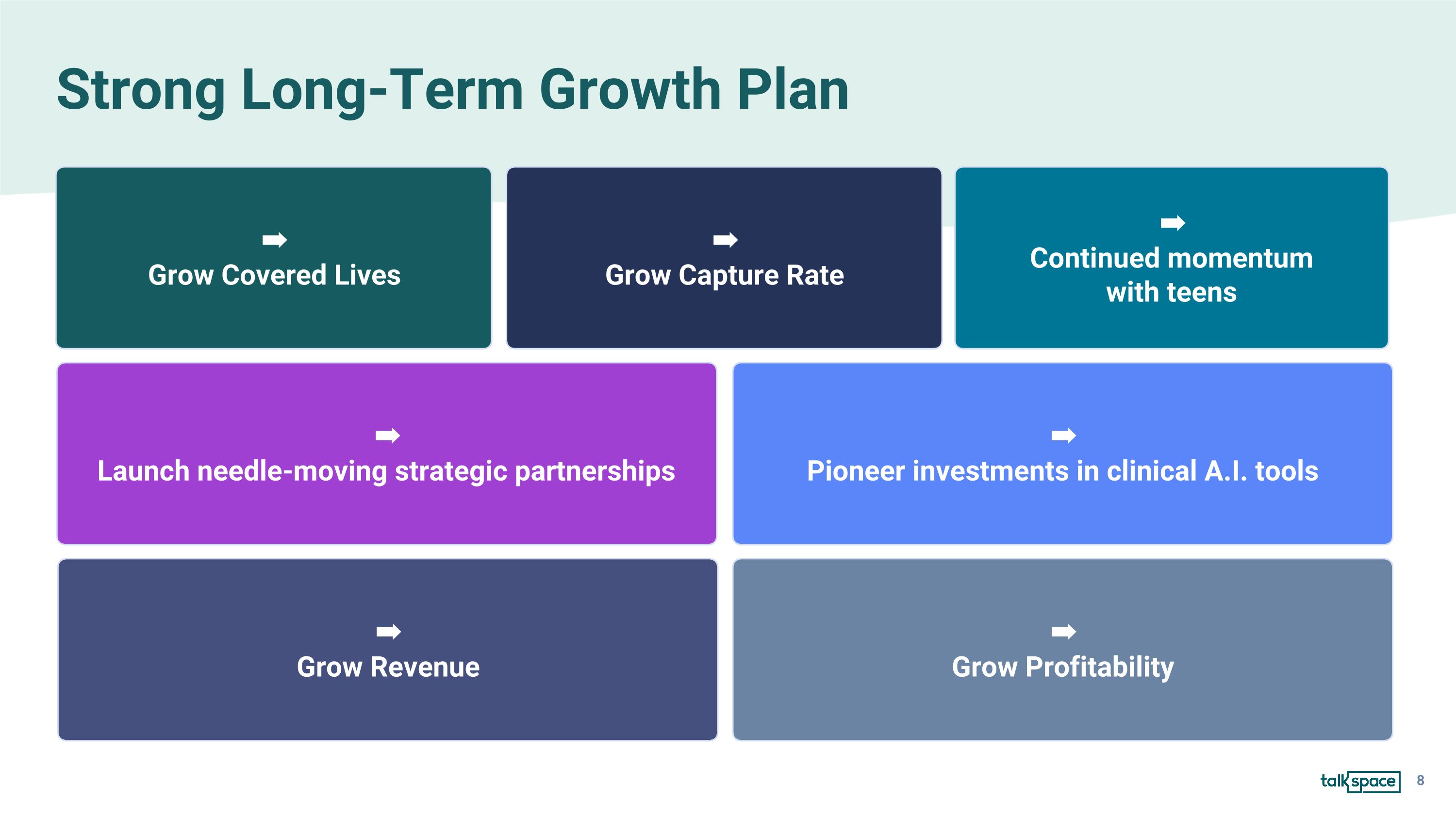 Strong Long-Term Growth Plan

➡
Grow Covered Lives

➡
Grow Capture Rate

➡
Continued momentum with teens

➡
Launch needle-moving strategic partnerships

➡
Pioneer investments in clinical A.I. tools

➡
Grow Revenue

➡
Grow Profitability

talkspace 8